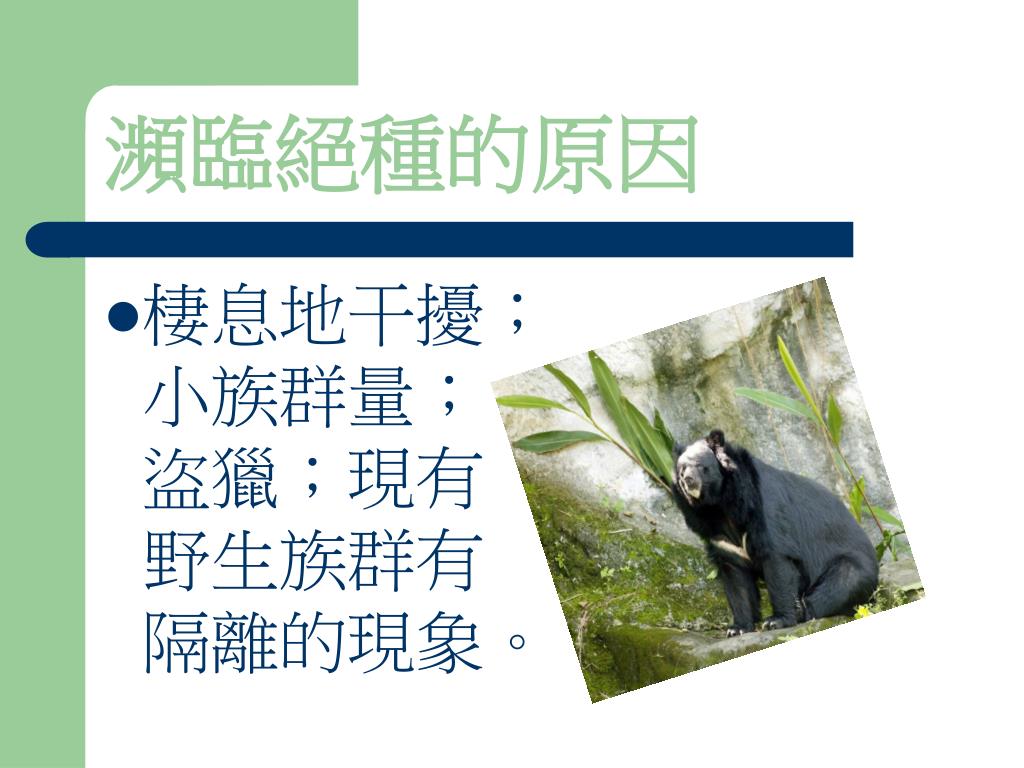 瀕臨絕種的原因

●棲息地干擾；小族群量；盜獵；現有野生族群有隔離的現象。